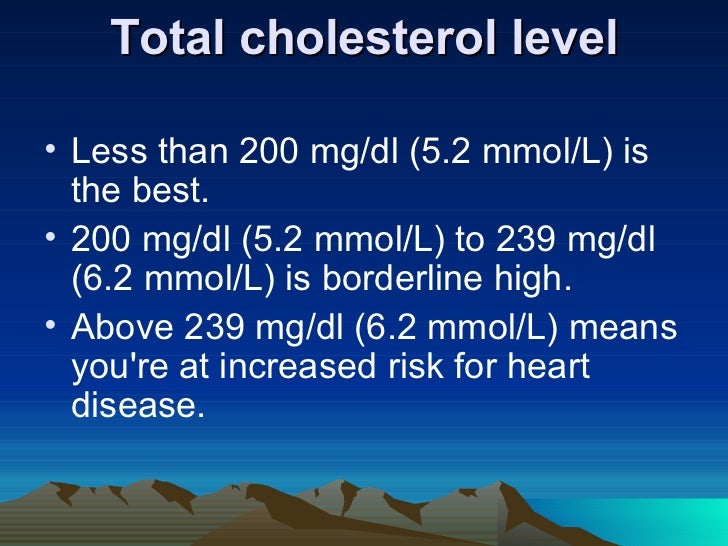 Total cholesterol level

• Less than 200 mg/dl (5.2 mmol/L) is the best.
• 200 mg/dl (5.2 mmol/L) to 239 mg/dl (6.2 mmol/L) is borderline high.
• Above 239 mg/dl (6.2 mmol/L) means you're at increased risk for heart disease.